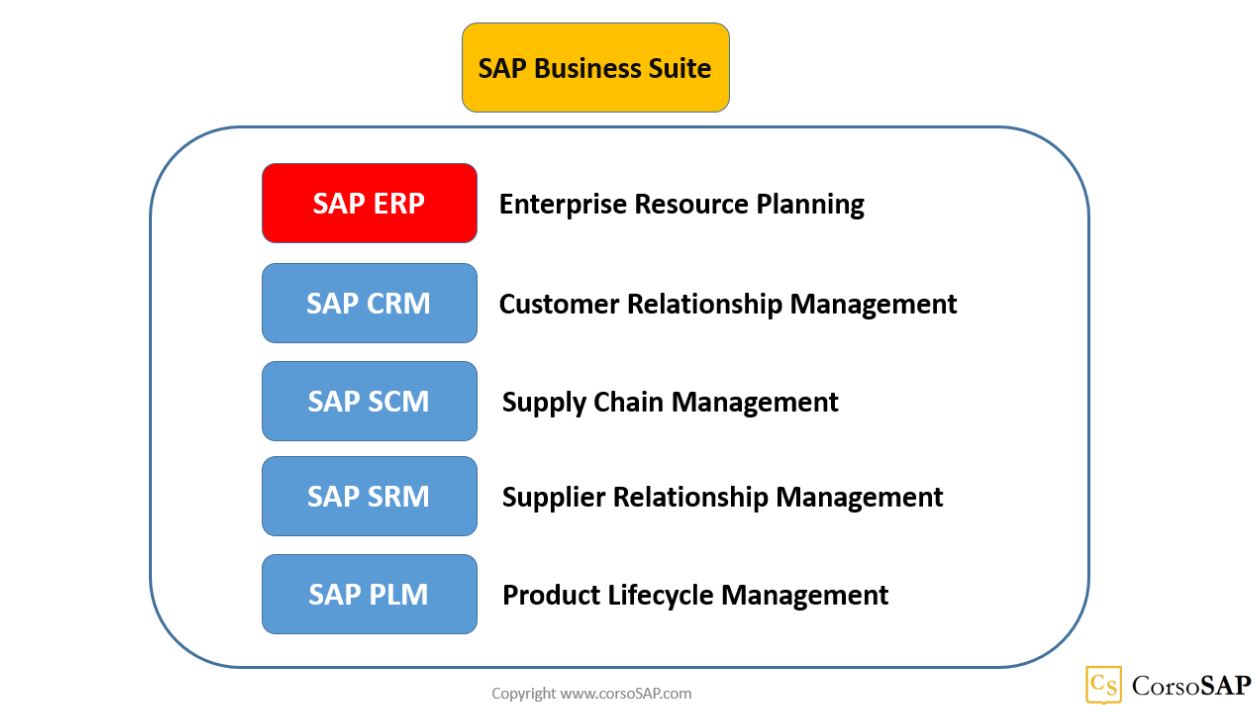 SAP Business Suite

SAP ERP Enterprise Resource Planning

SAP CRM Customer Relationship Management

SAP SCM Supply Chain Management

SAP SRM Supplier Relationship Management

SAP PLM Product Lifecycle Management

Copyright www.corsoSAP.com

Cs CorsoSAP